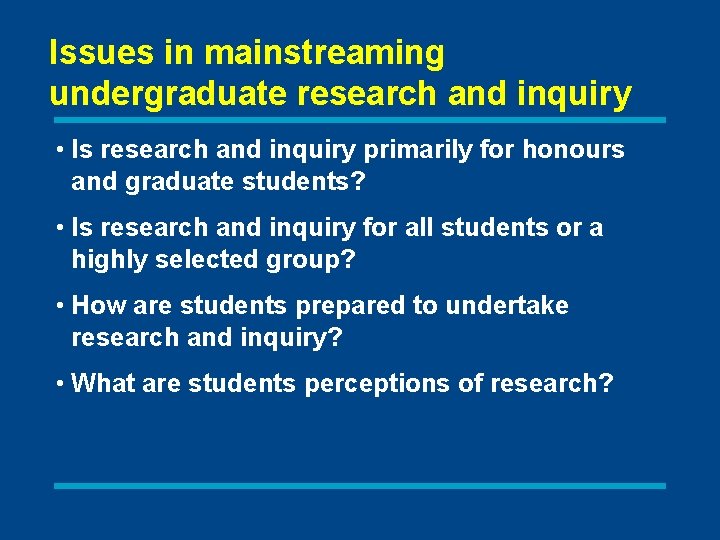 Issues in mainstreaming undergraduate research and inquiry

• Is research and inquiry primarily for honours and graduate students?

• Is research and inquiry for all students or a highly selected group?

• How are students prepared to undertake research and inquiry?

• What are students perceptions of research?